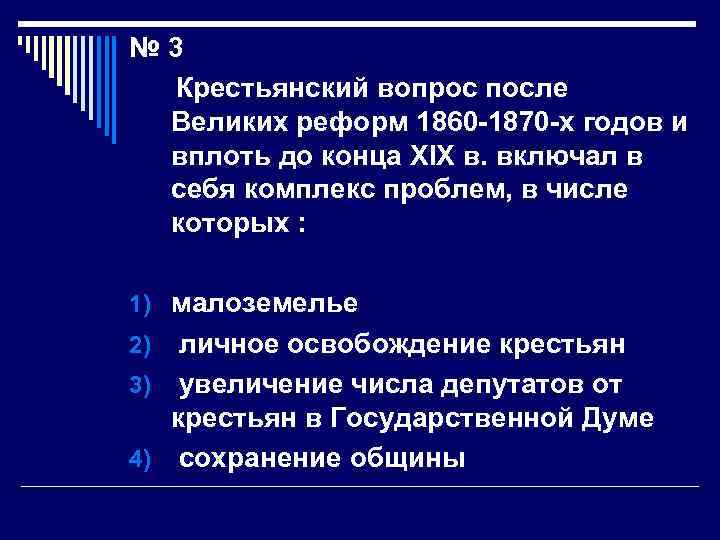 № 3

Крестьянский вопрос после Великих реформ 1860-1870-х годов и вплоть до конца XIX в. включал в себя комплекс проблем, в числе которых :

1) малоземелье
2) личное освобождение крестьян
3) увеличение числа депутатов от крестьян в Государственной Думе
4) сохранение общины